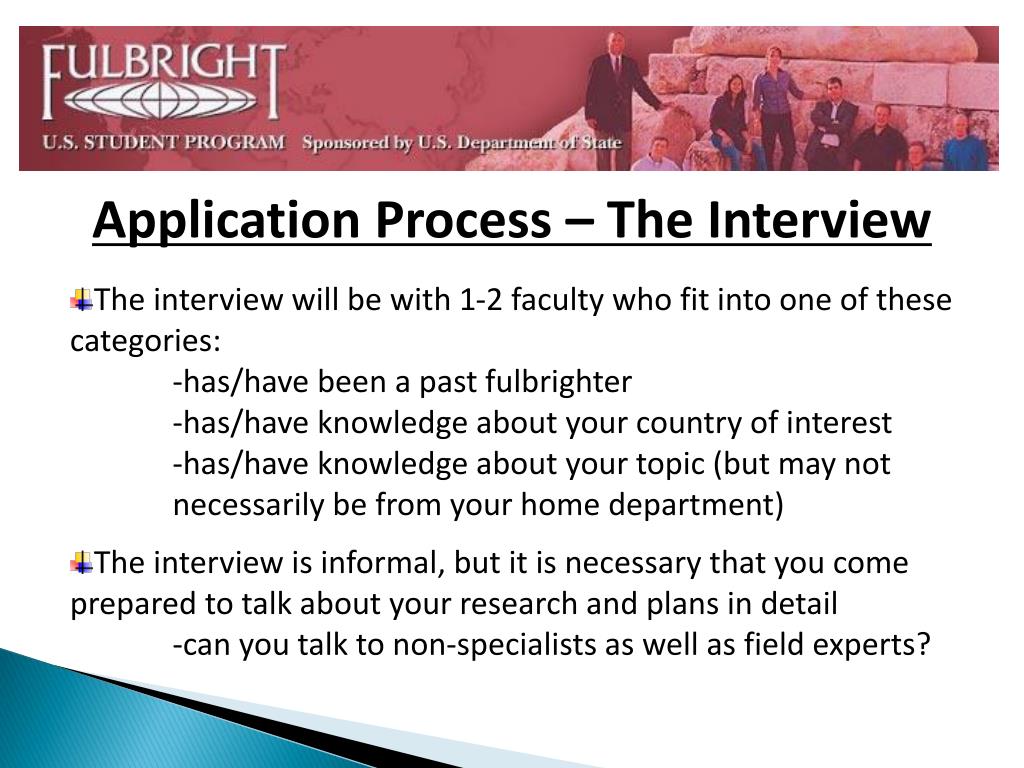 FULBRIGHT
U.S. STUDENT PROGRAM Sponsored by U.S. Department of State

Application Process – The Interview

The interview will be with 1-2 faculty who fit into one of these categories:
-has/have been a past fulbrighter
-has/have knowledge about your country of interest
-has/have knowledge about your topic (but may not necessarily be from your home department)

The interview is informal, but it is necessary that you come prepared to talk about your research and plans in detail
-can you talk to non-specialists as well as field experts?